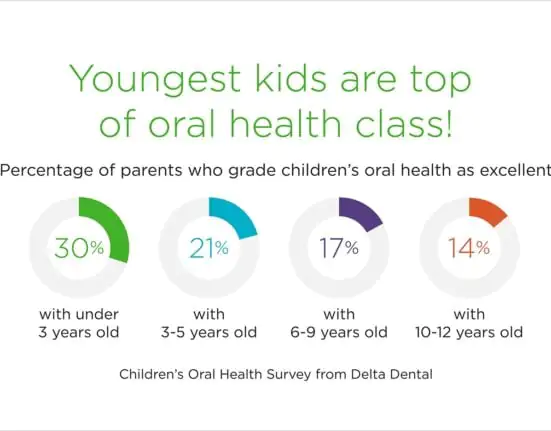 Youngest kids are top of oral health class!

Percentage of parents who grade children's oral health as excellent

30%
with under 3 years old

21%
with 3-5 years old

17%
with 6-9 years old

14%
with 10-12 years old

Children's Oral Health Survey from Delta Dental